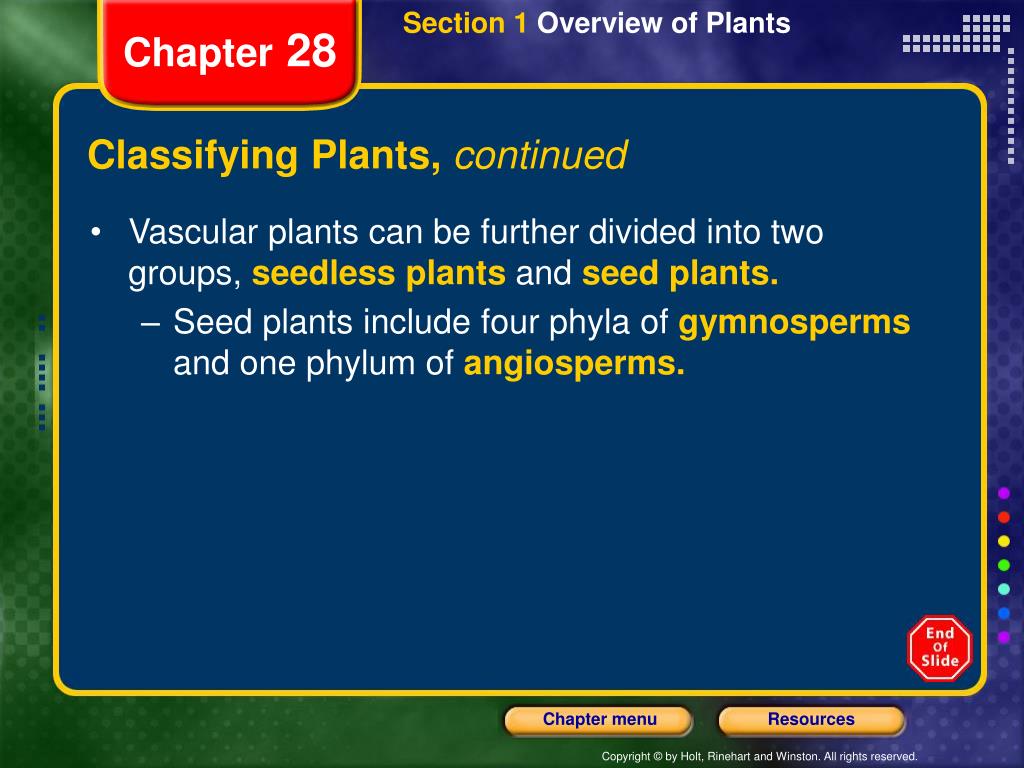 Chapter 28

Section 1 Overview of Plants

Classifying Plants, continued

• Vascular plants can be further divided into two groups, seedless plants and seed plants.
– Seed plants include four phyla of gymnosperms and one phylum of angiosperms.

End Of Slide

Chapter menu

Resources

Copyright © by Holt, Rinehart and Winston. All rights reserved.